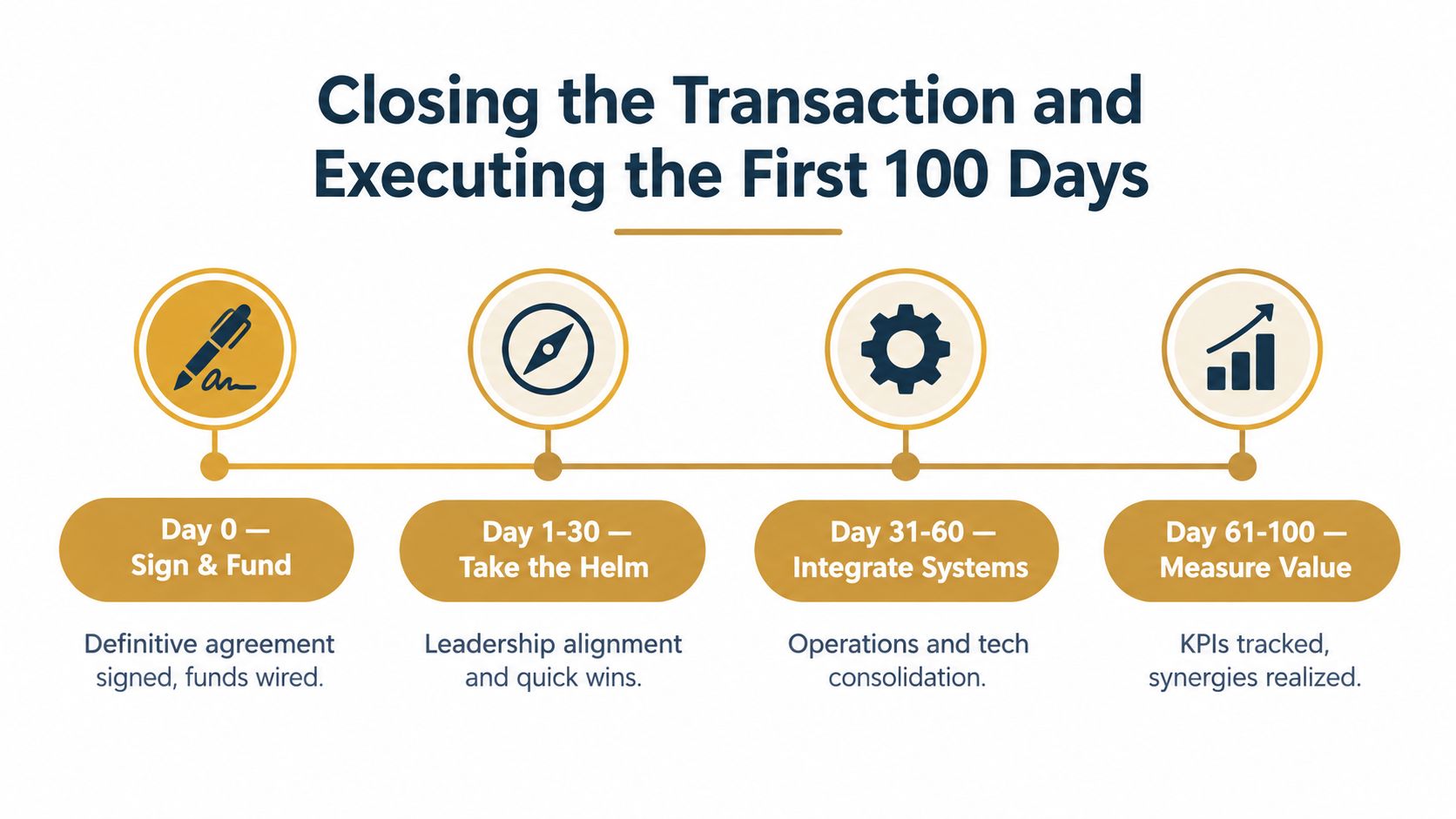 Closing the Transaction and Executing the First 100 Days

Day 0 — Sign & Fund

Definitive agreement signed, funds wired.

Day 1-30 — Take the Helm

Leadership alignment and quick wins.

Day 31-60 — Integrate Systems

Operations and tech consolidation.

Day 61-100 — Measure Value

KPIs tracked, synergies realized.